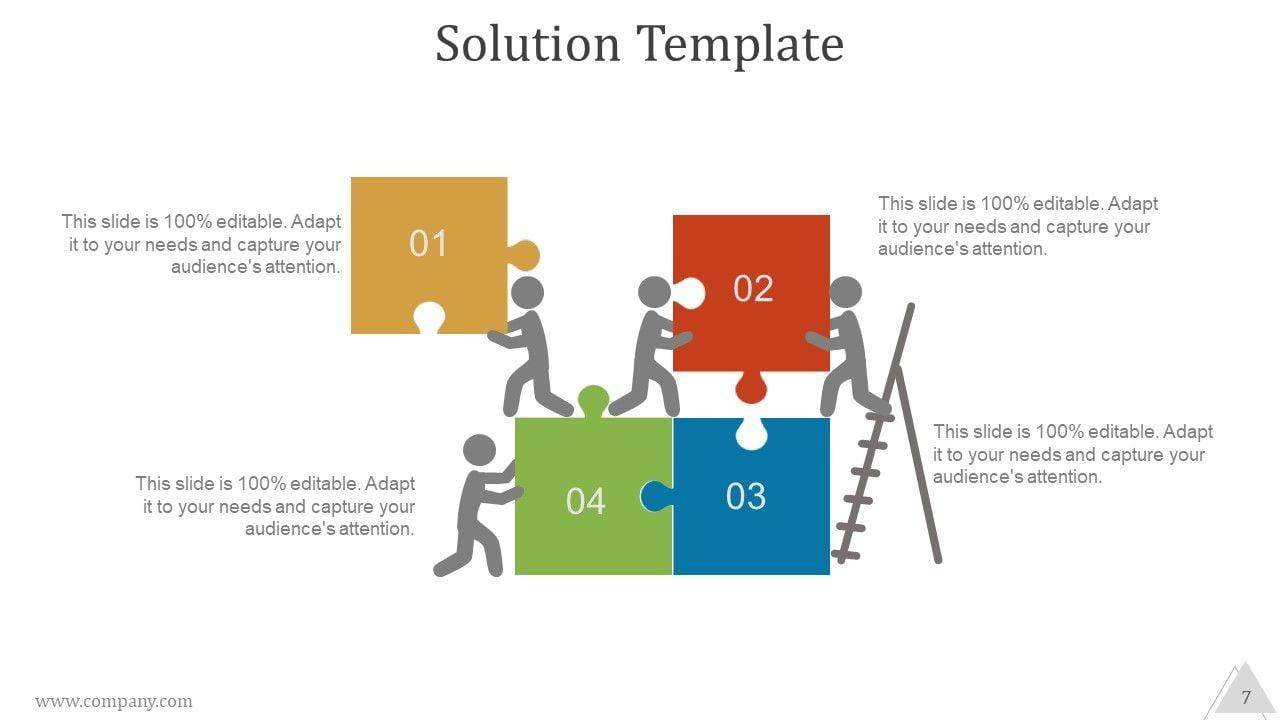 Solution Template

This slide is 100% editable. Adapt it to your needs and capture your audience's attention.

01

This slide is 100% editable. Adapt it to your needs and capture your audience's attention.

02

This slide is 100% editable. Adapt it to your needs and capture your audience's attention.

03

This slide is 100% editable. Adapt it to your needs and capture your audience's attention.

04

www.company.com

7